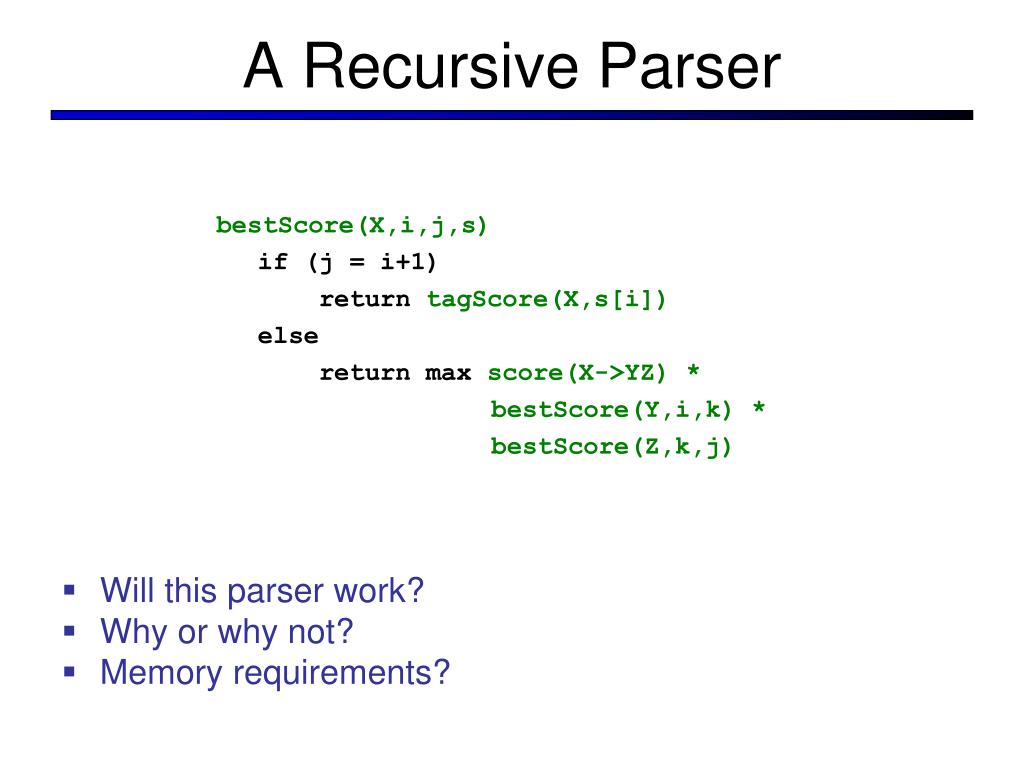 A Recursive Parser

bestScore(X,i,j,s)
  if (j = i+1)
    return tagScore(X,s[i])
  else
    return max score(X->YZ) *
               bestScore(Y,i,k) *
               bestScore(Z,k,j)

▪ Will this parser work?
▪ Why or why not?
▪ Memory requirements?